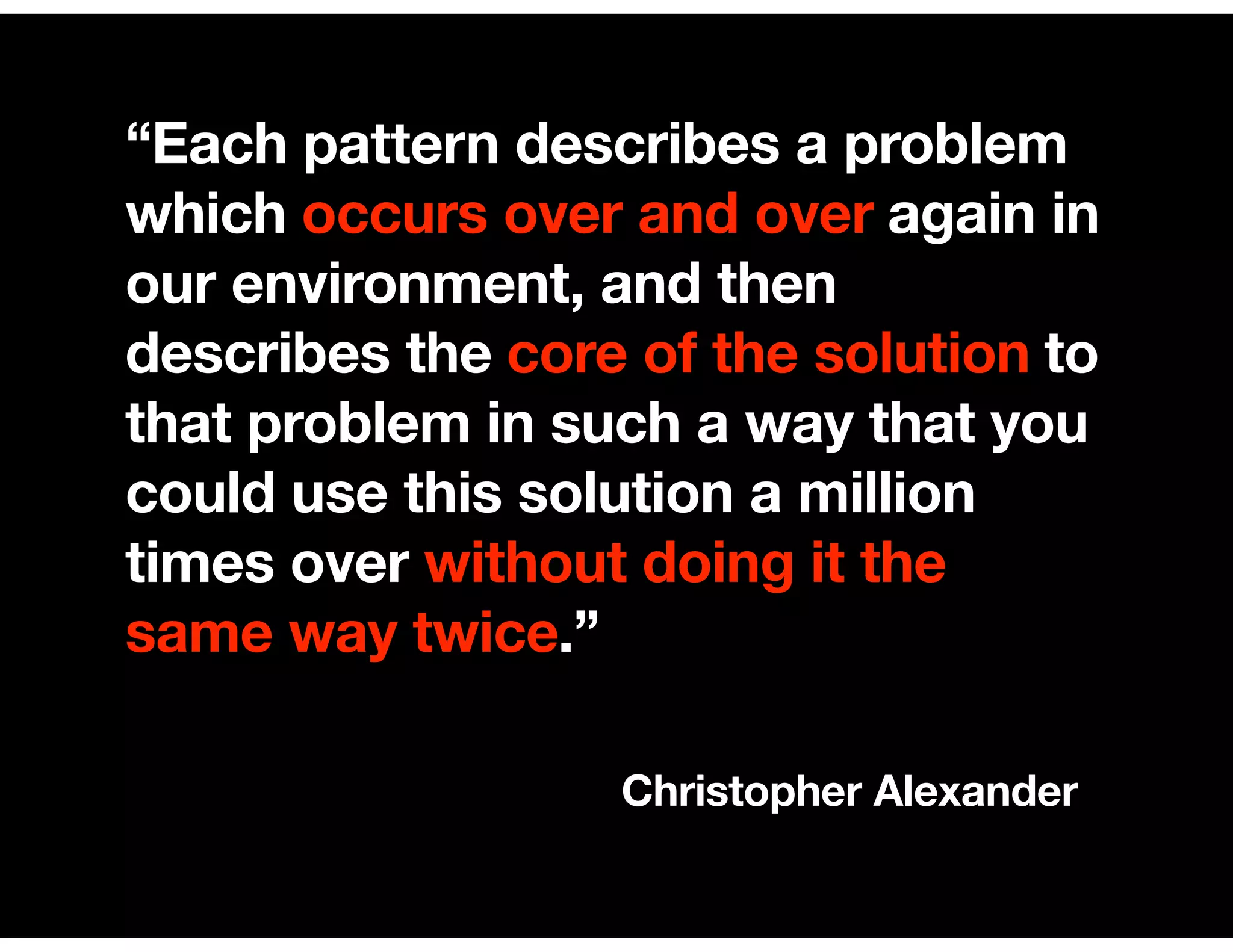 “Each pattern describes a problem which occurs over and over again in our environment, and then describes the core of the solution to that problem in such a way that you could use this solution a million times over without doing it the same way twice.”

Christopher Alexander